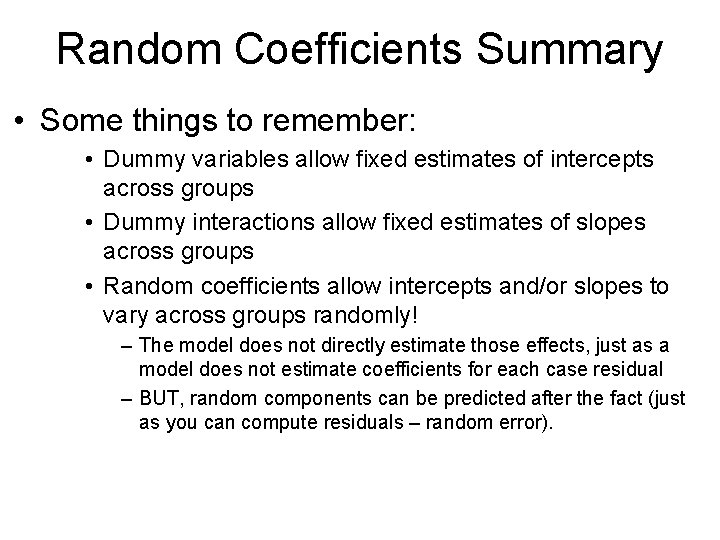 Random Coefficients Summary

• Some things to remember:

• Dummy variables allow fixed estimates of intercepts across groups

• Dummy interactions allow fixed estimates of slopes across groups

• Random coefficients allow intercepts and/or slopes to vary across groups randomly!

– The model does not directly estimate those effects, just as a model does not estimate coefficients for each case residual

– BUT, random components can be predicted after the fact (just as you can compute residuals – random error).